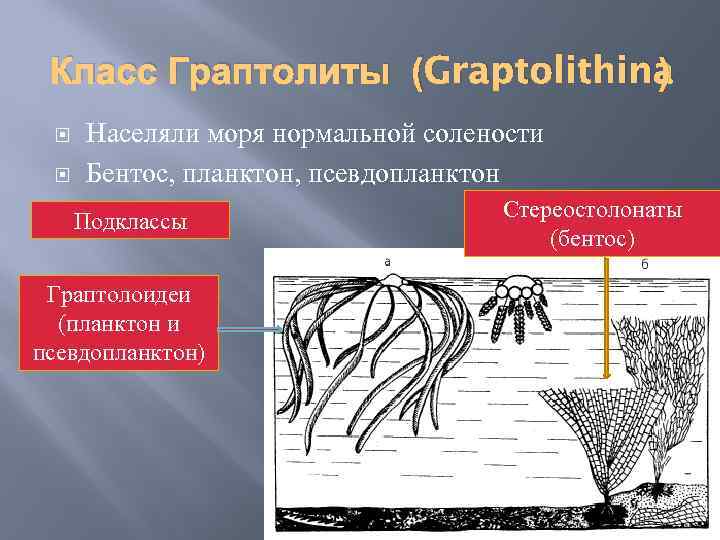 Класс Граптолиты (Graptolithina)

Населяли моря нормальной солености

Бентос, планктон, псевдопланктон

Подклассы

Стереостолонаты (бентос)

Граптолоидеи (планктон и псевдопланктон)

а

б